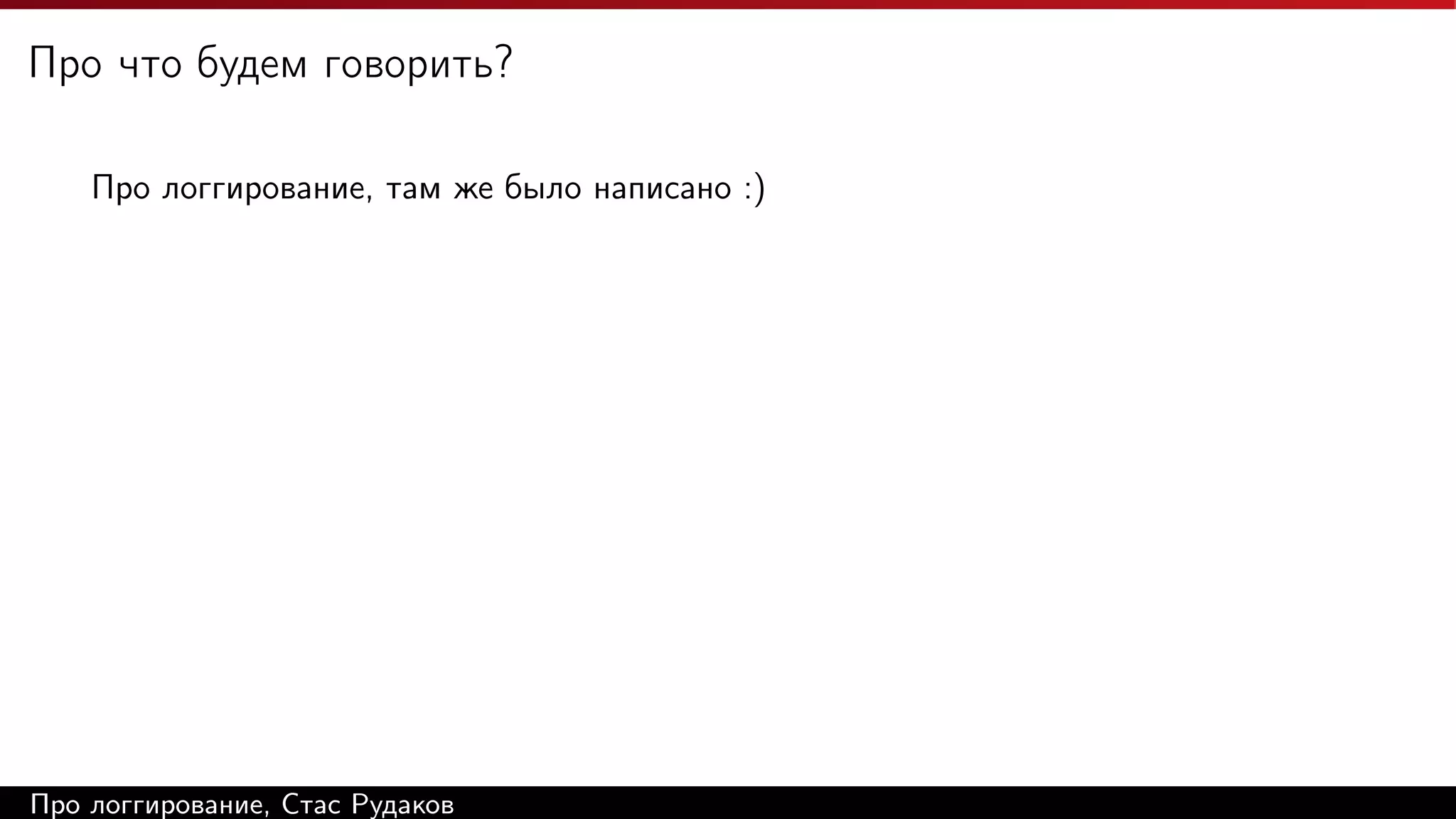 Про что будем говорить?

Про логгирование, там же было написано :)

Про логгирование, Стас Рудаков